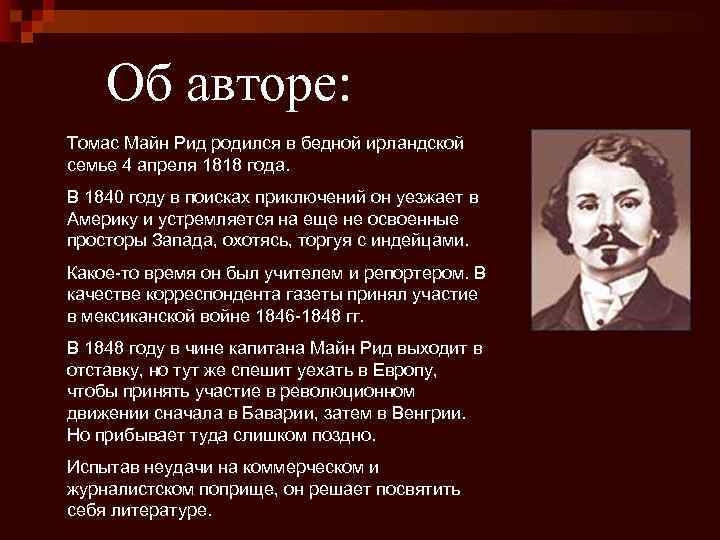 Об авторе:

Томас Майн Рид родился в бедной ирландской семье 4 апреля 1818 года.

В 1840 году в поисках приключений он уезжает в Америку и устремляется на еще не освоенные просторы Запада, охотясь, торгуя с индейцами.

Какое-то время он был учителем и репортером. В качестве корреспондента газеты принял участие в мексиканской войне 1846-1848 гг.

В 1848 году в чине капитана Майн Рид выходит в отставку, но тут же спешит уехать в Европу, чтобы принять участие в революционном движении сначала в Баварии, затем в Венгрии. Но прибывает туда слишком поздно.

Испытав неудачи на коммерческом и журналистском поприще, он решает посвятить себя литературе.